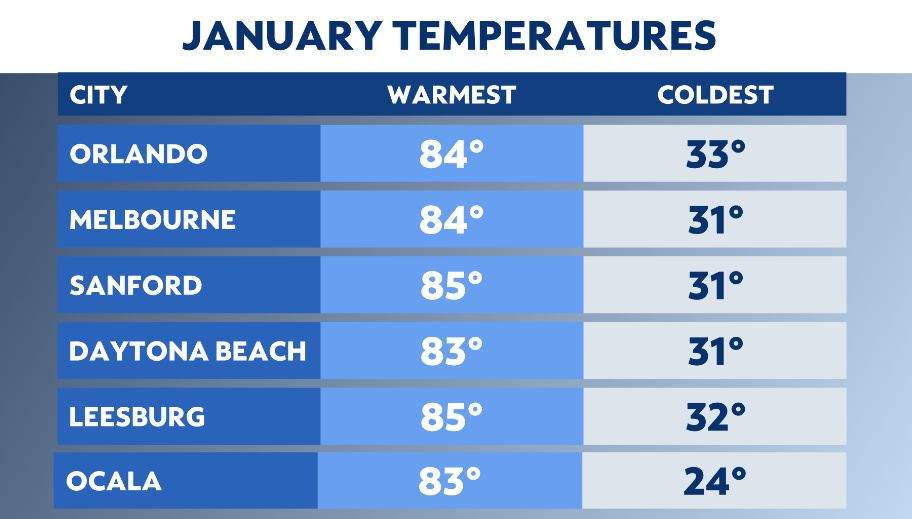 JANUARY TEMPERATURES

| CITY | WARMEST | COLDEST |
|---|---|---|
| ORLANDO | 84° | 33° |
| MELBOURNE | 84° | 31° |
| SANFORD | 85° | 31° |
| DAYTONA BEACH | 83° | 31° |
| LEESBURG | 85° | 32° |
| OCALA | 83° | 24° |